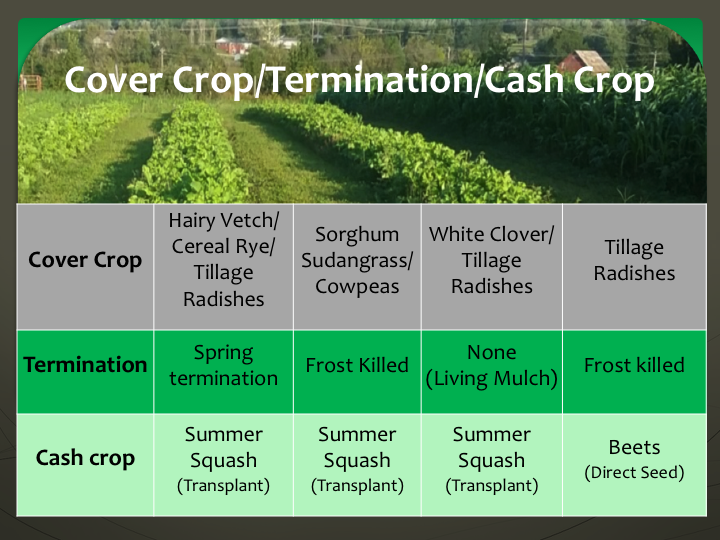 Cover Crop/Termination/Cash Crop

| Cover Crop | Hairy Vetch/ Cereal Rye/ Tillage Radishes | Sorghum Sudangrass/ Cowpeas | White Clover/ Tillage Radishes | Tillage Radishes |
|---|---|---|---|---|
| Termination | Spring termination | Frost Killed | None (Living Mulch) | Frost killed |
| Cash crop | Summer Squash (Transplant) | Summer Squash (Transplant) | Summer Squash (Transplant) | Beets (Direct Seed) |